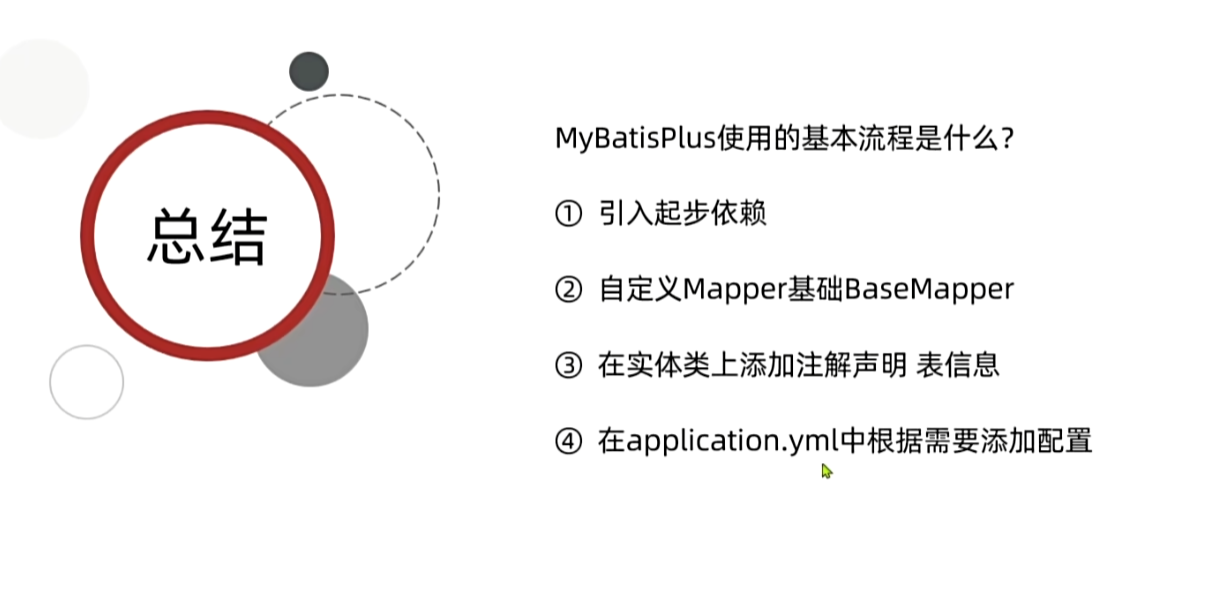 总结

MyBatisPlus使用的基本流程是什么?

① 引入起步依赖

② 自定义Mapper基础BaseMapper

③ 在实体类上添加注解声明 表信息

④ 在application.yml中根据需要添加配置